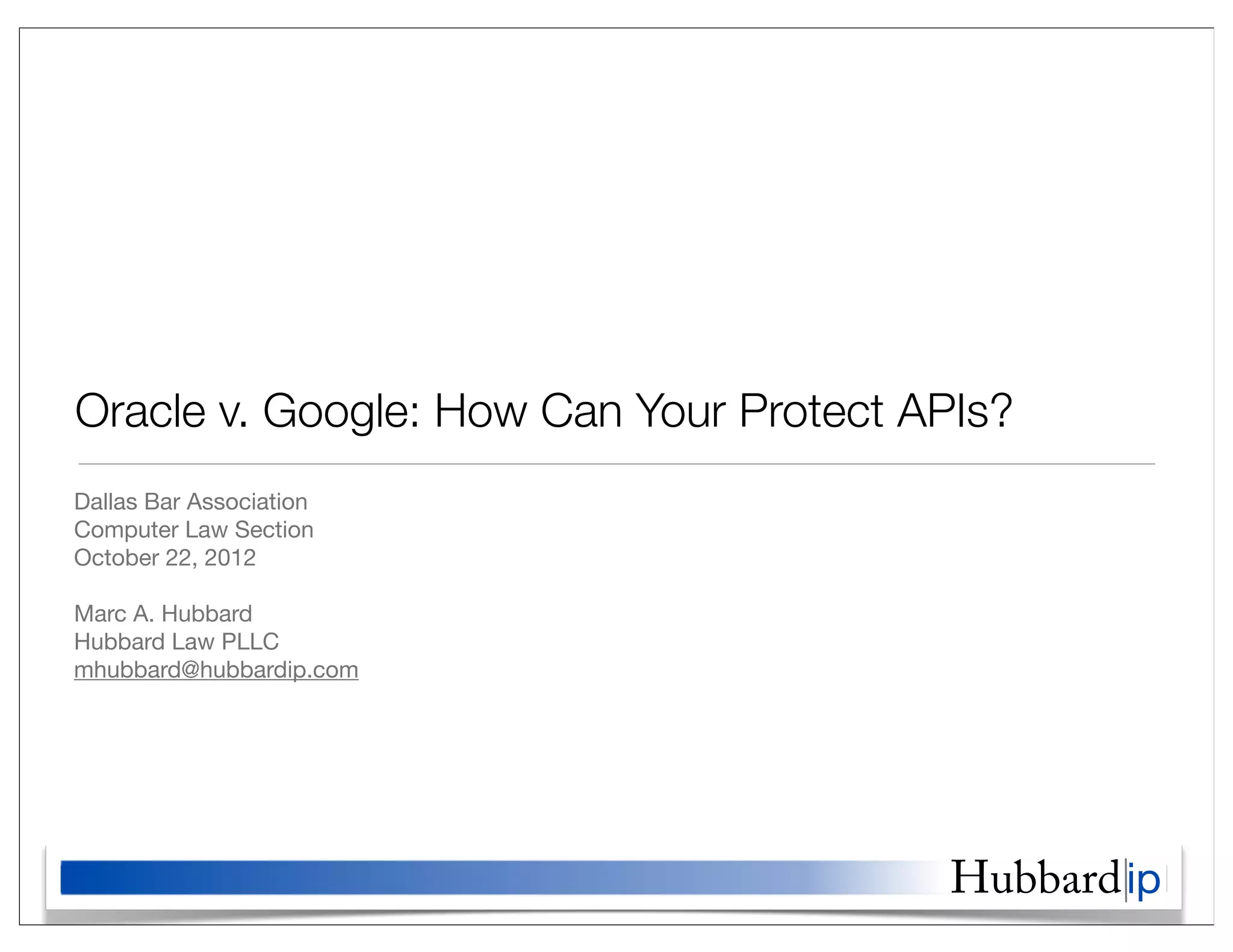 Oracle v. Google: How Can Your Protect APIs?

Dallas Bar Association
Computer Law Section
October 22, 2012

Marc A. Hubbard
Hubbard Law PLLC
mhubbard@hubbardip.com

Hubbard|ip